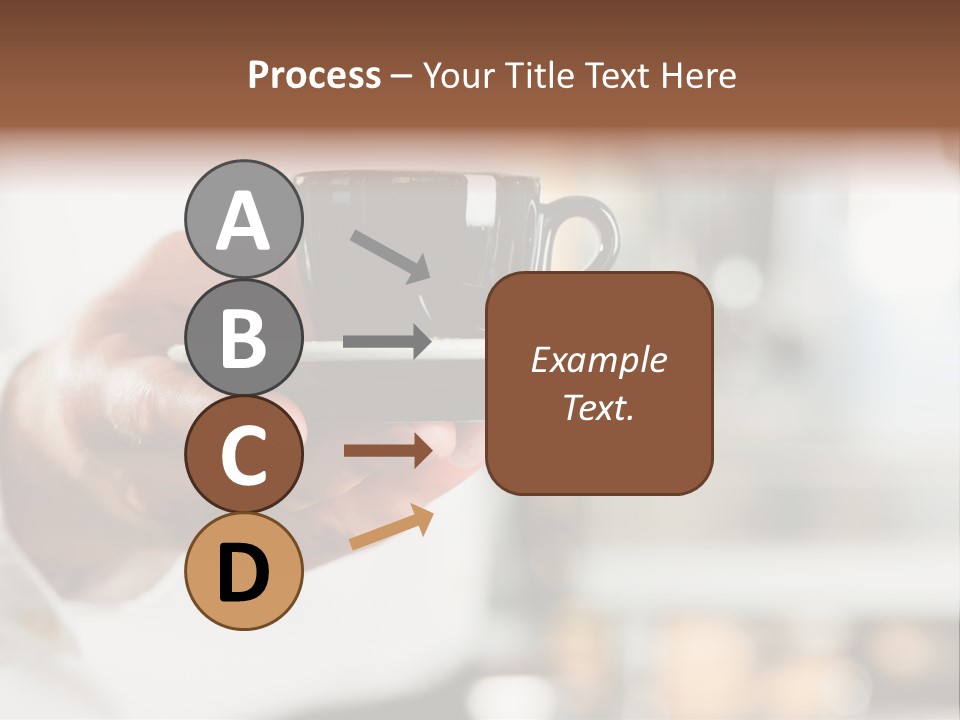 Process – Your Title Text Here

A

B

C

D

Example Text.